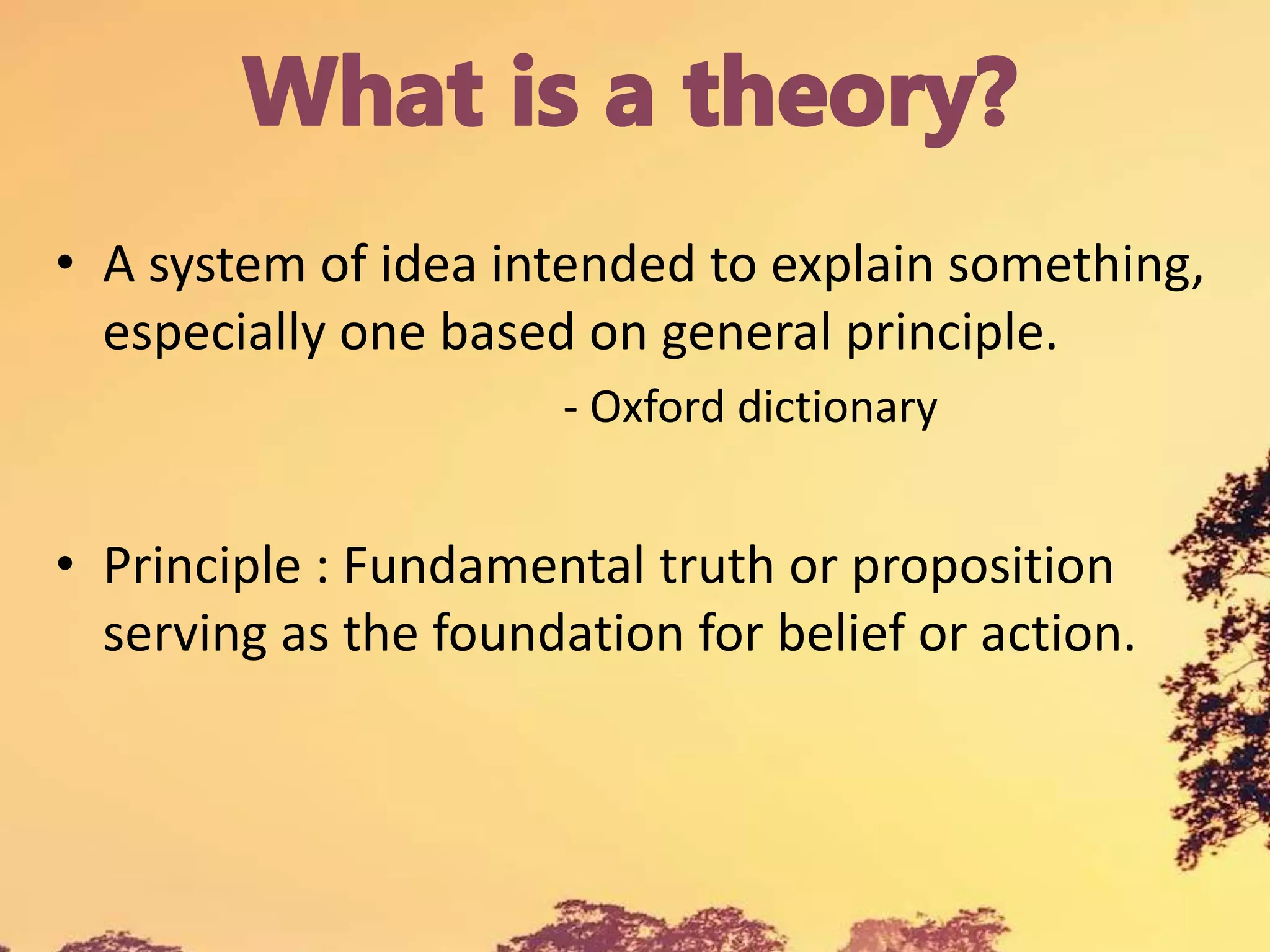 What is a theory?

• A system of idea intended to explain something, especially one based on general principle.

- Oxford dictionary

• Principle : Fundamental truth or proposition serving as the foundation for belief or action.